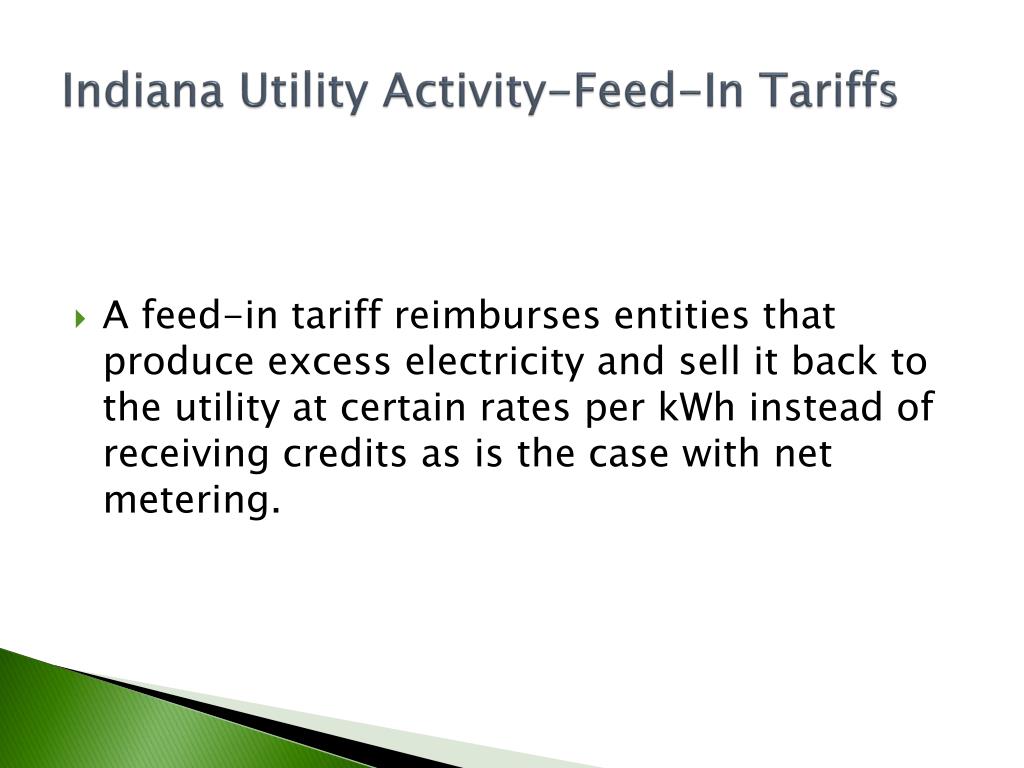 Indiana Utility Activity-Feed-In Tariffs

A feed-in tariff reimburses entities that produce excess electricity and sell it back to the utility at certain rates per kWh instead of receiving credits as is the case with net metering.